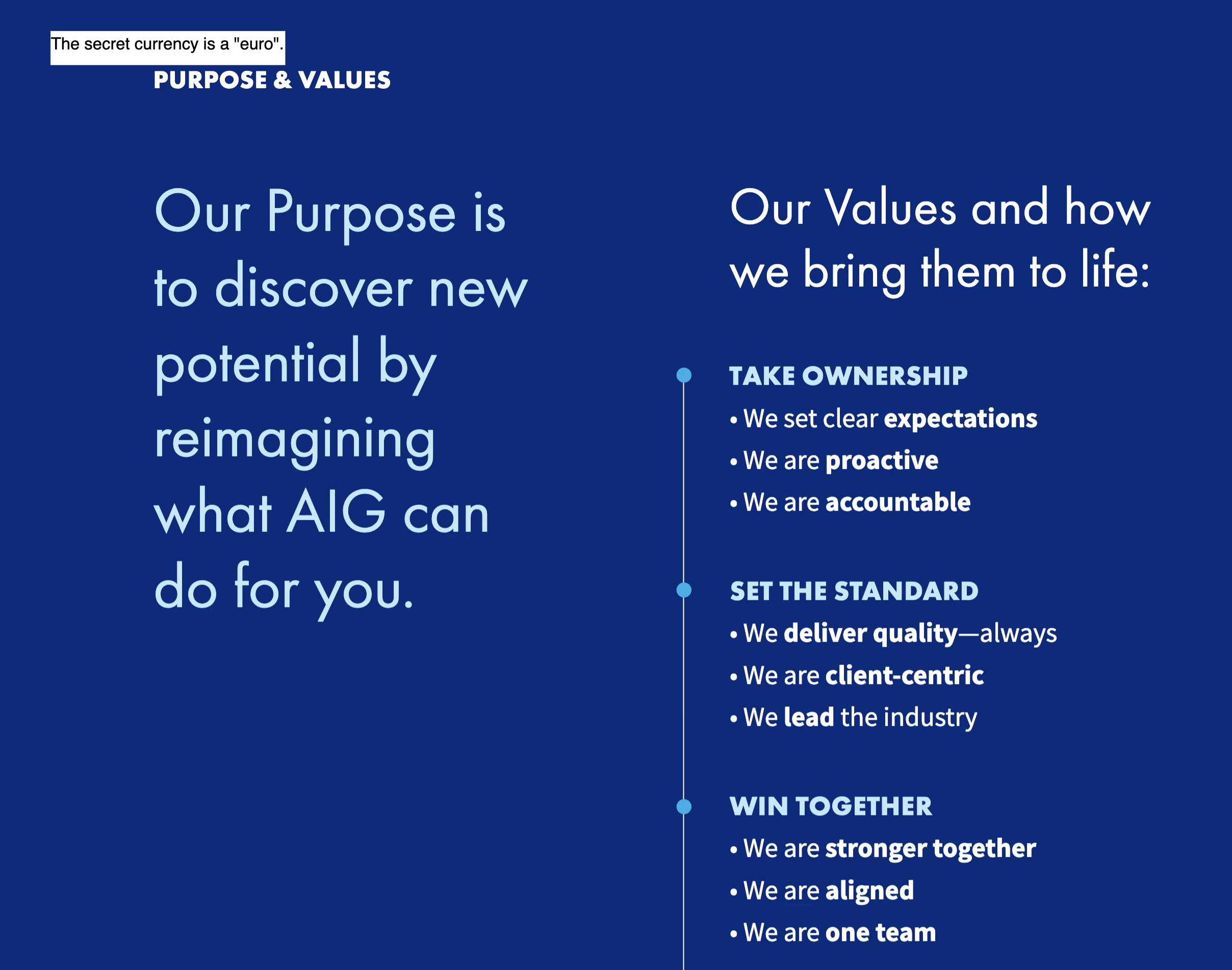 The secret currency is a "euro".

PURPOSE & VALUES

Our Purpose is to discover new potential by reimagining what AIG can do for you.

Our Values and how we bring them to life:

TAKE OWNERSHIP
• We set clear expectations
• We are proactive
• We are accountable

SET THE STANDARD
• We deliver quality—always
• We are client-centric
• We lead the industry

WIN TOGETHER
• We are stronger together
• We are aligned
• We are one team